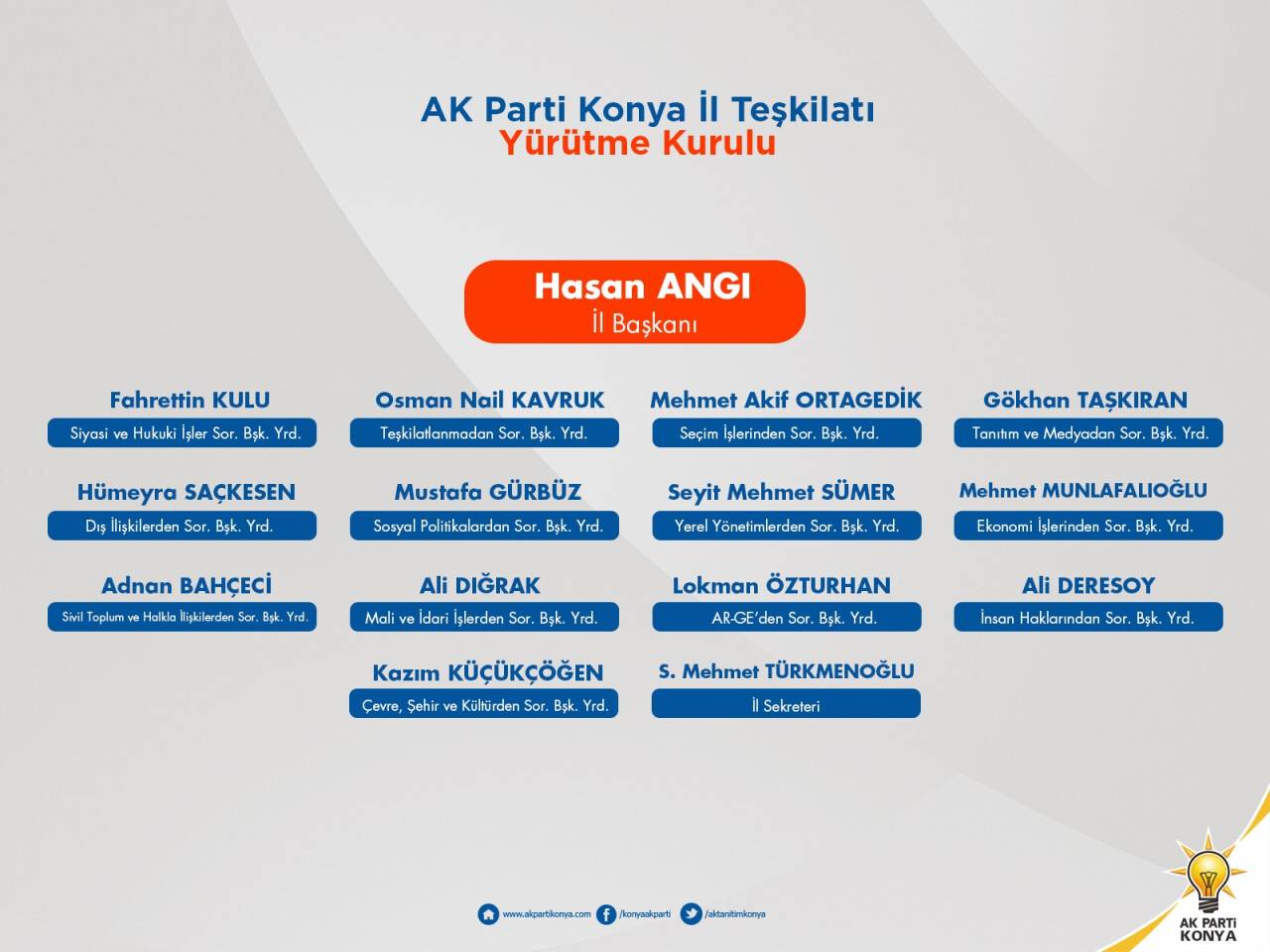 AK Parti Konya İl Teşkilatı
Yürütme Kurulu

Hasan ANGI
İl Başkanı

Fahrettin KULU
Siyasi ve Hukuki İşler Sor. Bşk. Yrd.

Osman Nail KAVRUK
Teşkilatlanmadan Sor. Bşk. Yrd.

Mehmet Akif ORTAGEDİK
Seçim İşlerinden Sor. Bşk. Yrd.

Gökhan TAŞKIRAN
Tanıtım ve Medyadan Sor. Bşk. Yrd.

Hümeyra SAÇKESEN
Dış İlişkilerden Sor. Bşk. Yrd.

Mustafa GÜRBÜZ
Sosyal Politikalardan Sor. Bşk. Yrd.

Seyit Mehmet SÜMER
Yerel Yönetimlerden Sor. Bşk. Yrd.

Mehmet MUNLAFALIOĞLU
Ekonomi İşlerinden Sor. Bşk. Yrd.

Adnan BAHÇECİ
Sivil Toplum ve Halkla İlişkilerden Sor. Bşk. Yrd.

Ali DIĞRAK
Mali ve İdari İşlerden Sor. Bşk. Yrd.

Lokman ÖZTURHAN
AR-GE'den Sor. Bşk. Yrd.

Ali DERESOY
İnsan Haklarından Sor. Bşk. Yrd.

Kazım KÜÇÜKÇÖĞEN
Çevre, Şehir ve Kültürden Sor. Bşk. Yrd.

S. Mehmet TÜRKMENOĞLU
İl Sekreteri

www.akpartikonya.com /konyaakparti /aktanitimkonya

AK PARTİ KONYA